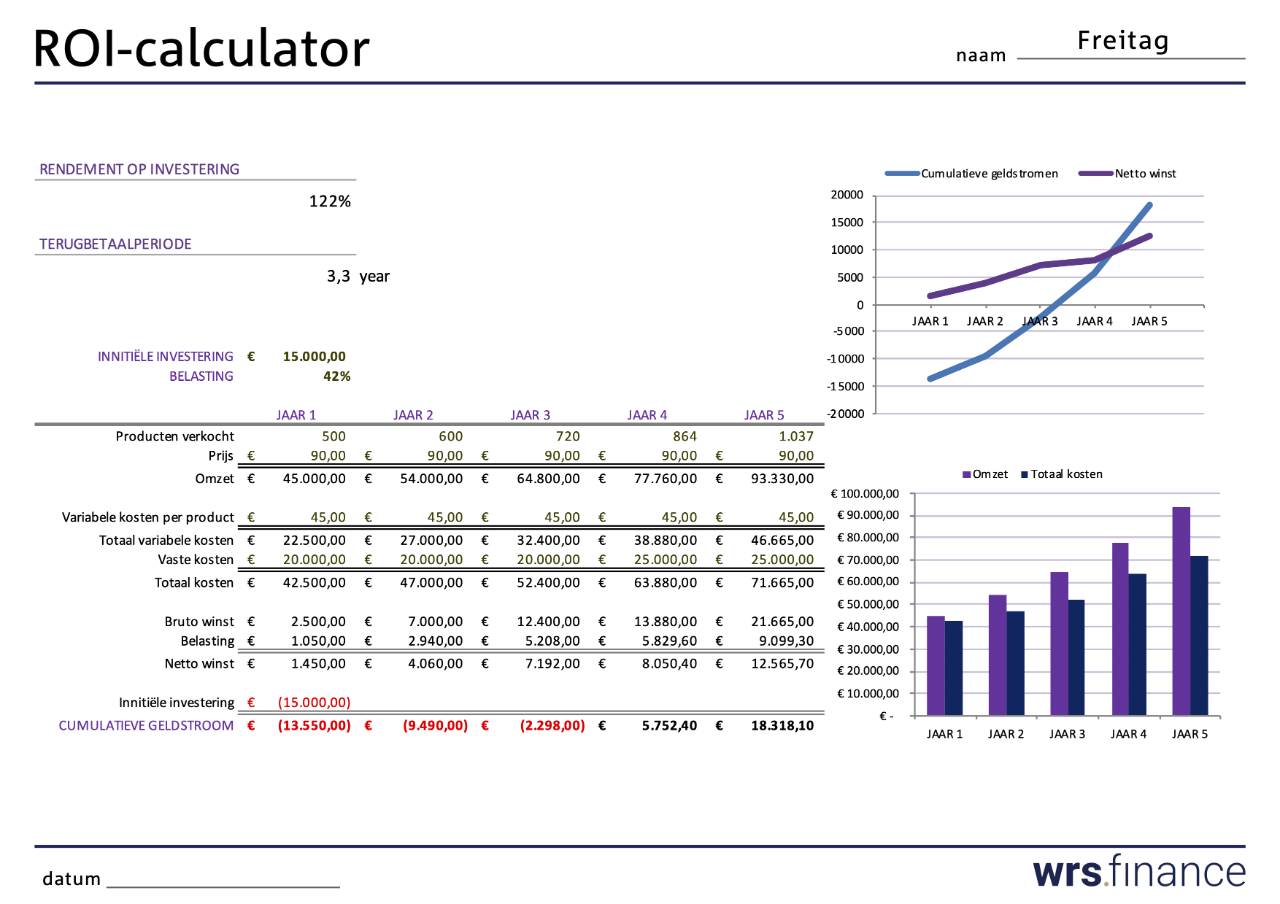 ROI-calculator

naam Freitag

RENDEMENT OP INVESTERING

122%

TERUGBETAALPERIODE

3,3 year

INNITIËLE INVESTERING € 15.000,00
BELASTING 42%

| | JAAR 1 | JAAR 2 | JAAR 3 | JAAR 4 | JAAR 5 |
|---|---|---|---|---|---|
| Producten verkocht | 500 | 600 | 720 | 864 | 1.037 |
| Prijs | € 90,00 | € 90,00 | € 90,00 | € 90,00 | € 90,00 |
| Omzet | € 45.000,00 | € 54.000,00 | € 64.800,00 | € 77.760,00 | € 93.330,00 |
| Variabele kosten per product | € 45,00 | € 45,00 | € 45,00 | € 45,00 | € 45,00 |
| Totaal variabele kosten | € 22.500,00 | € 27.000,00 | € 32.400,00 | € 38.880,00 | € 46.665,00 |
| Vaste kosten | € 20.000,00 | € 20.000,00 | € 20.000,00 | € 25.000,00 | € 25.000,00 |
| Totaal kosten | € 42.500,00 | € 47.000,00 | € 52.400,00 | € 63.880,00 | € 71.665,00 |
| Bruto winst | € 2.500,00 | € 7.000,00 | € 12.400,00 | € 13.880,00 | € 21.665,00 |
| Belasting | € 1.050,00 | € 2.940,00 | € 5.208,00 | € 5.829,60 | € 9.099,30 |
| Netto winst | € 1.450,00 | € 4.060,00 | € 7.192,00 | € 8.050,40 | € 12.565,70 |
| Innitiële investering | € (15.000,00) | | | | |
| CUMULATIEVE GELDSTROOM | € (13.550,00) | € (9.490,00) | € (2.298,00) | € 5.752,40 | € 18.318,10 |

Cumulatieve geldstromen Netto winst
20000
15000
10000
5000
0
-5000
-10000
-15000
-20000
JAAR 1 JAAR 2 JAAR 3 JAAR 4 JAAR 5

Omzet Totaal kosten
€ 100.000,00
€ 90.000,00
€ 80.000,00
€ 70.000,00
€ 60.000,00
€ 50.000,00
€ 40.000,00
€ 30.000,00
€ 20.000,00
€ 10.000,00
€ -
JAAR 1 JAAR 2 JAAR 3 JAAR 4 JAAR 5

datum

wrs.finance